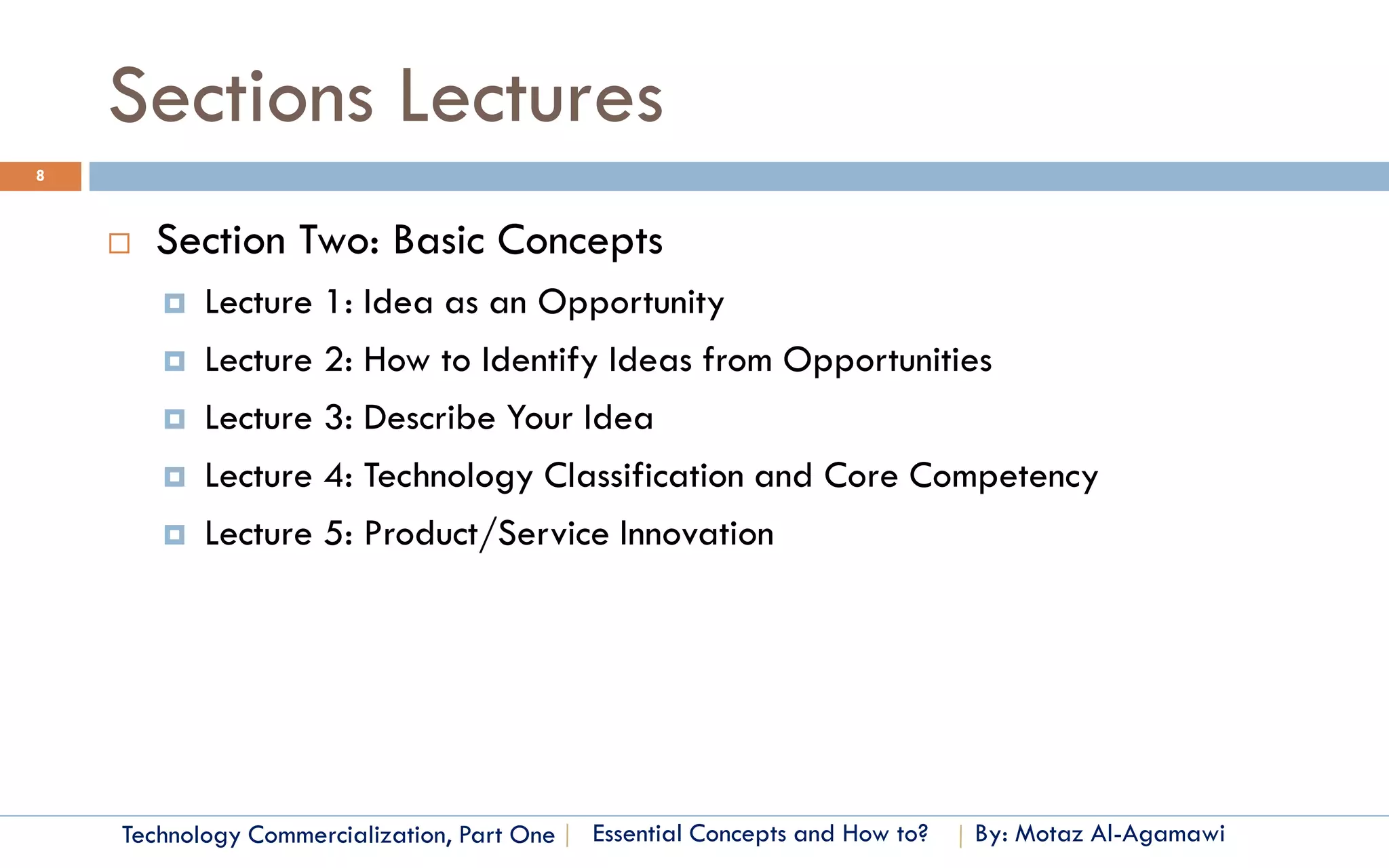 Sections Lectures

8

Section Two: Basic Concepts

Lecture 1: Idea as an Opportunity

Lecture 2: How to Identify Ideas from Opportunities

Lecture 3: Describe Your Idea

Lecture 4: Technology Classification and Core Competency

Lecture 5: Product/Service Innovation

Technology Commercialization, Part One | Essential Concepts and How to? | By: Motaz Al-Agamawi